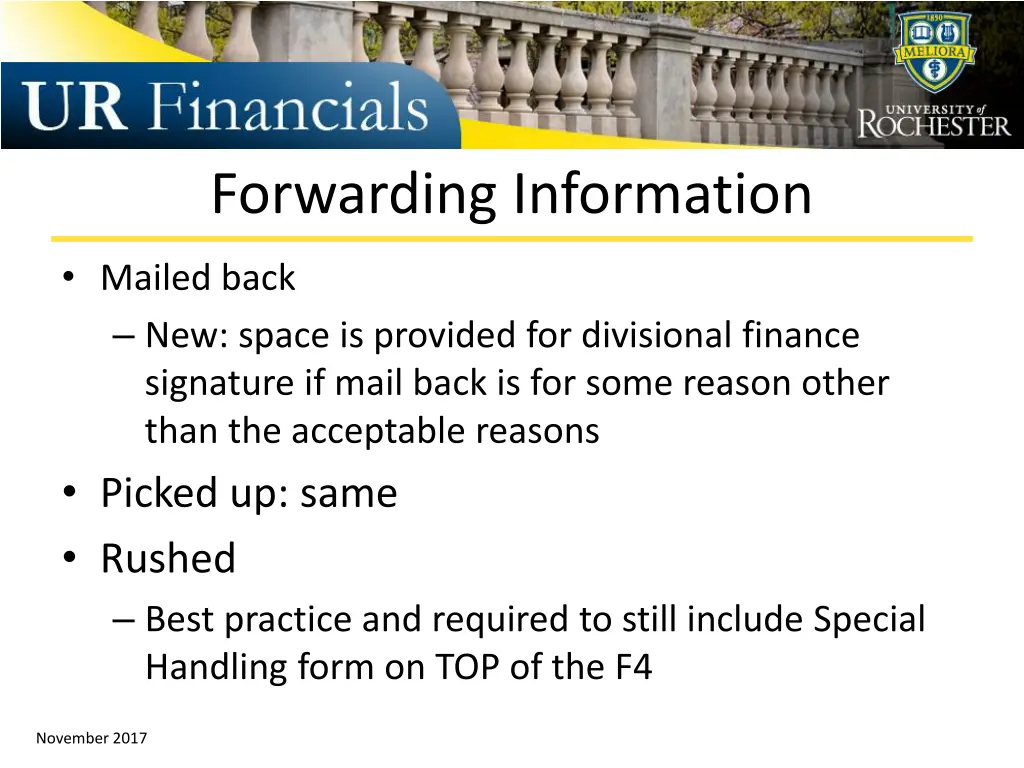 UR Financials

1850
MELIORA
UNIVERSITY of ROCHESTER

Forwarding Information

• Mailed back
– New: space is provided for divisional finance signature if mail back is for some reason other than the acceptable reasons
• Picked up: same
• Rushed
– Best practice and required to still include Special Handling form on TOP of the F4

November 2017